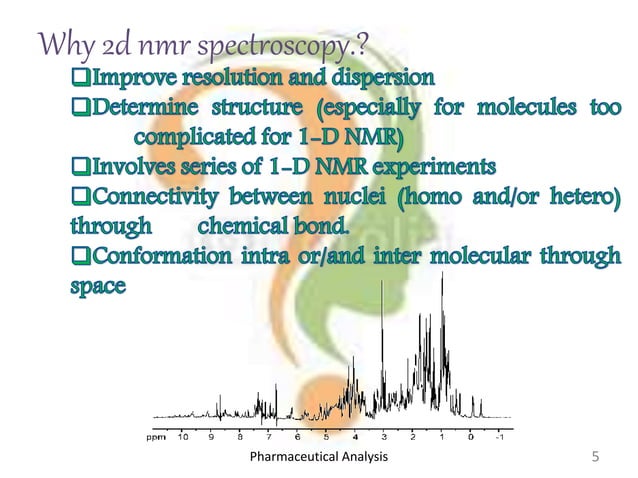 Why 2d nmr spectroscopy.?

❑Improve resolution and dispersion

❑Determine structure (especially for molecules too complicated for 1-D NMR)

❑Involves series of 1-D NMR experiments

❑Connectivity between nuclei (homo and/or hetero) through chemical bond.

❑Conformation intra or/and inter molecular through space

ppm 10 9 8 7 6 5 4 3 2 1 0 -1

Pharmaceutical Analysis

5